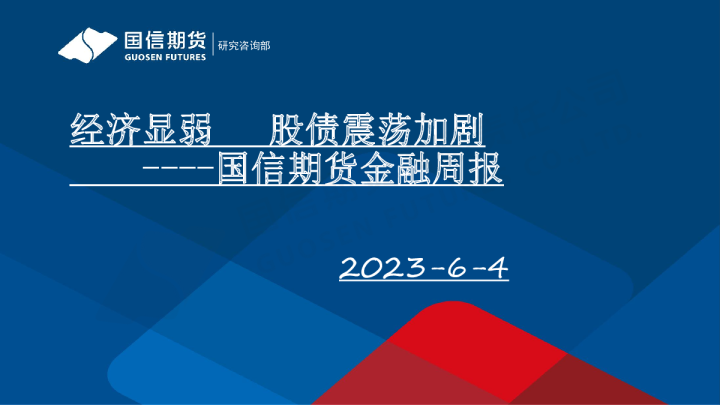 国信期货
GUOSEN FUTURES
研究咨询部

经济显弱　股债震荡加剧
-----国信期货金融周报

2023-6-4